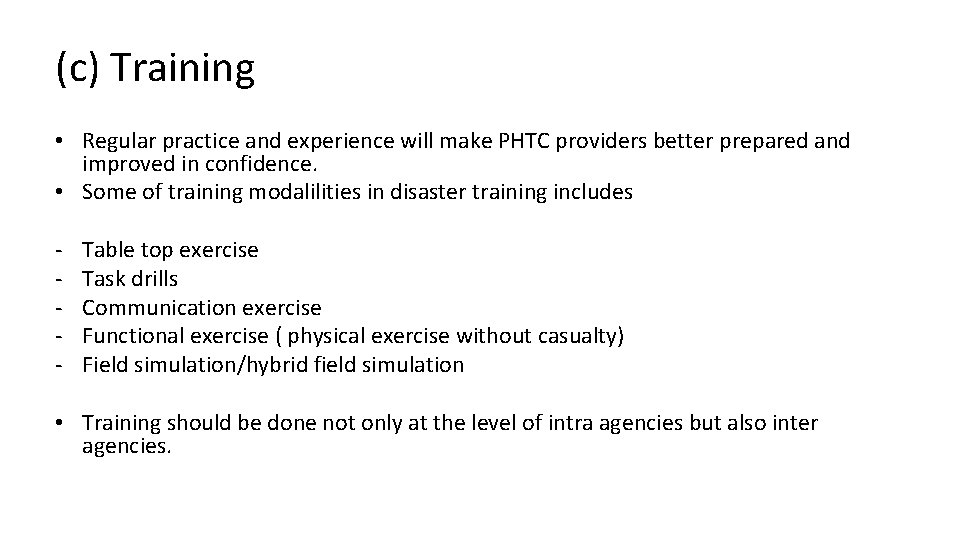 (c) Training

• Regular practice and experience will make PHTC providers better prepared and improved in confidence.
• Some of training modalilities in disaster training includes

- Table top exercise
- Task drills
- Communication exercise
- Functional exercise ( physical exercise without casualty)
- Field simulation/hybrid field simulation

• Training should be done not only at the level of intra agencies but also inter agencies.